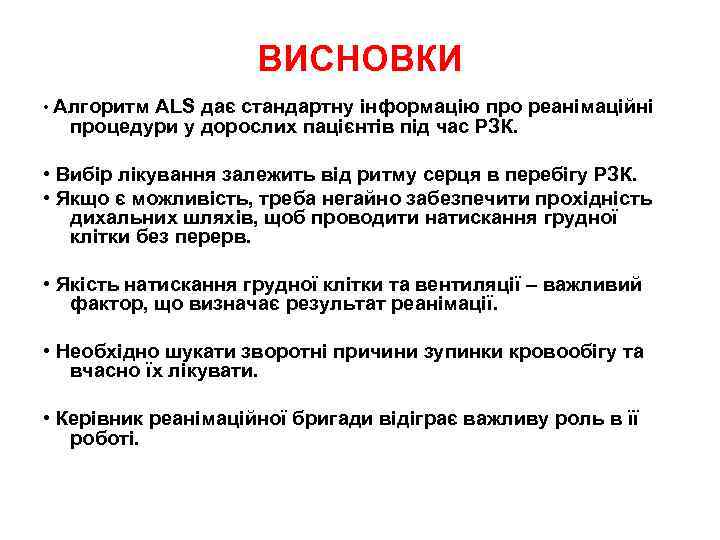 ВИСНОВКИ

• Алгоритм ALS дає стандартну інформацію про реанімаційні процедури у дорослих пацієнтів під час РЗК.

• Вибір лікування залежить від ритму серця в перебігу РЗК.

• Якщо є можливість, треба негайно забезпечити прохідність дихальних шляхів, щоб проводити натискання грудної клітки без перерв.

• Якість натискання грудної клітки та вентиляції – важливий фактор, що визначає результат реанімації.

• Необхідно шукати зворотні причини зупинки кровообігу та вчасно їх лікувати.

• Керівник реанімаційної бригади відіграє важливу роль в її роботі.